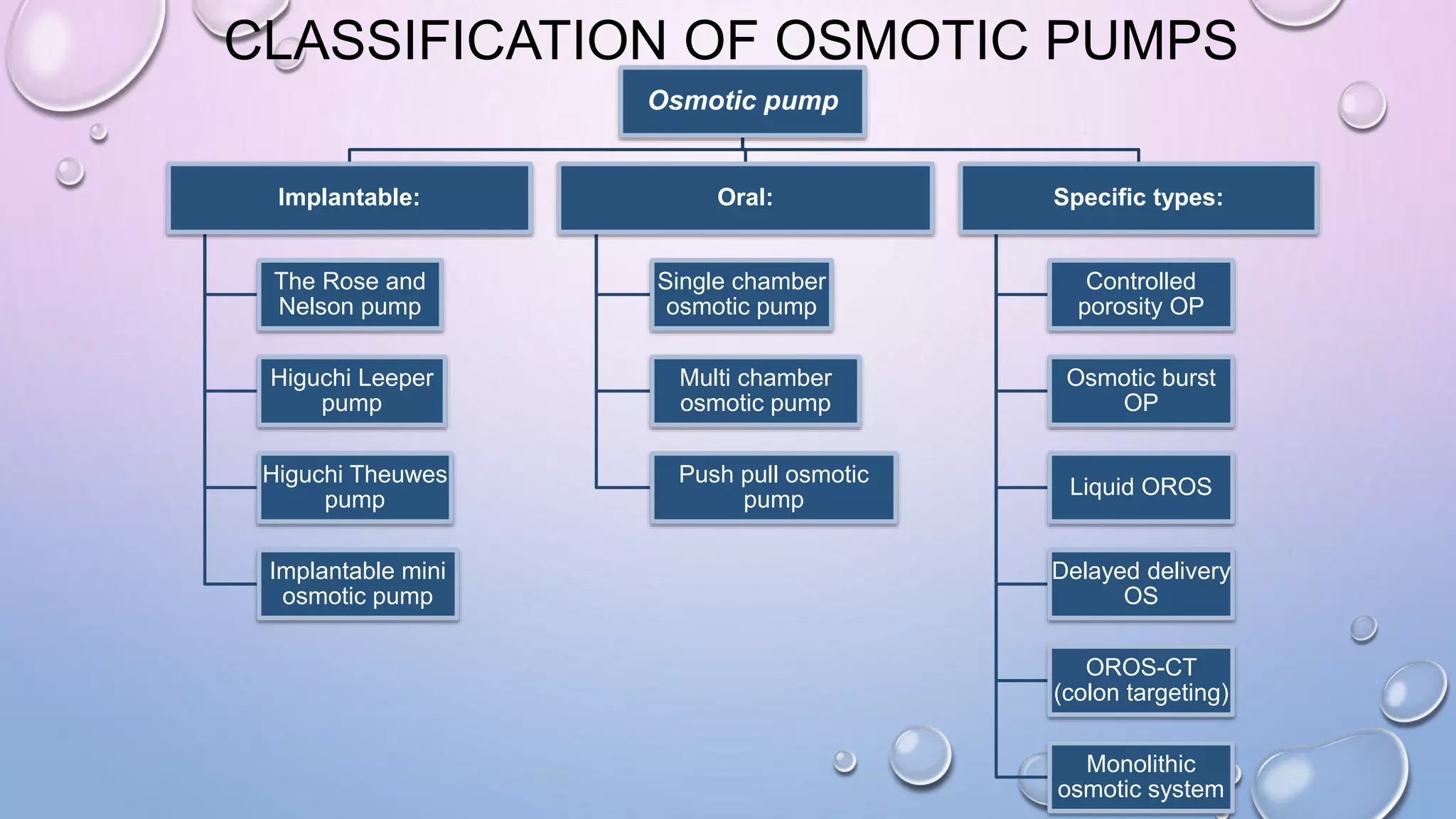 CLASSIFICATION OF OSMOTIC PUMPS

Osmotic pump

Implantable:

The Rose and Nelson pump

Higuchi Leeper pump

Higuchi Theuwes pump

Implantable mini osmotic pump

Oral:

Single chamber osmotic pump

Multi chamber osmotic pump

Push pull osmotic pump

Specific types:

Controlled porosity OP

Osmotic burst OP

Liquid OROS

Delayed delivery OS

OROS-CT (colon targeting)

Monolithic osmotic system